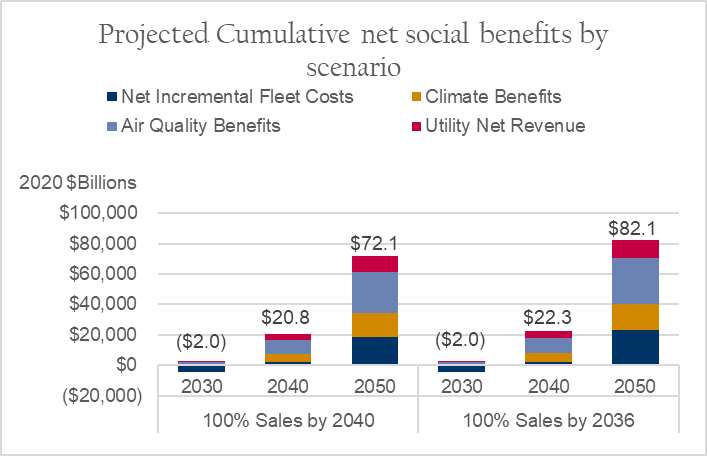 Projected Cumulative net social benefits by scenario

Net Incremental Fleet Costs
Climate Benefits
Air Quality Benefits
Utility Net Revenue

2020 $Billions

$100,000
$80,000
$60,000
$40,000
$20,000
$0
($20,000)

($2.0)
$20.8
$72.1
($2.0)
$22.3
$82.1

2030
2040
2050
2030
2040
2050

100% Sales by 2040
100% Sales by 2036